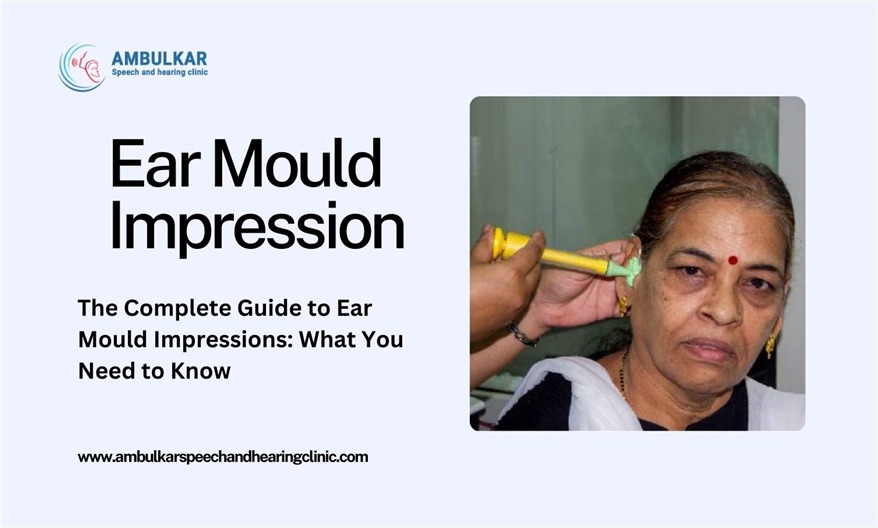 AMBULKAR
Speech and hearing clinic

Ear Mould Impression

The Complete Guide to Ear Mould Impressions: What You Need to Know

www.ambulkarspeechandhearingclinic.com